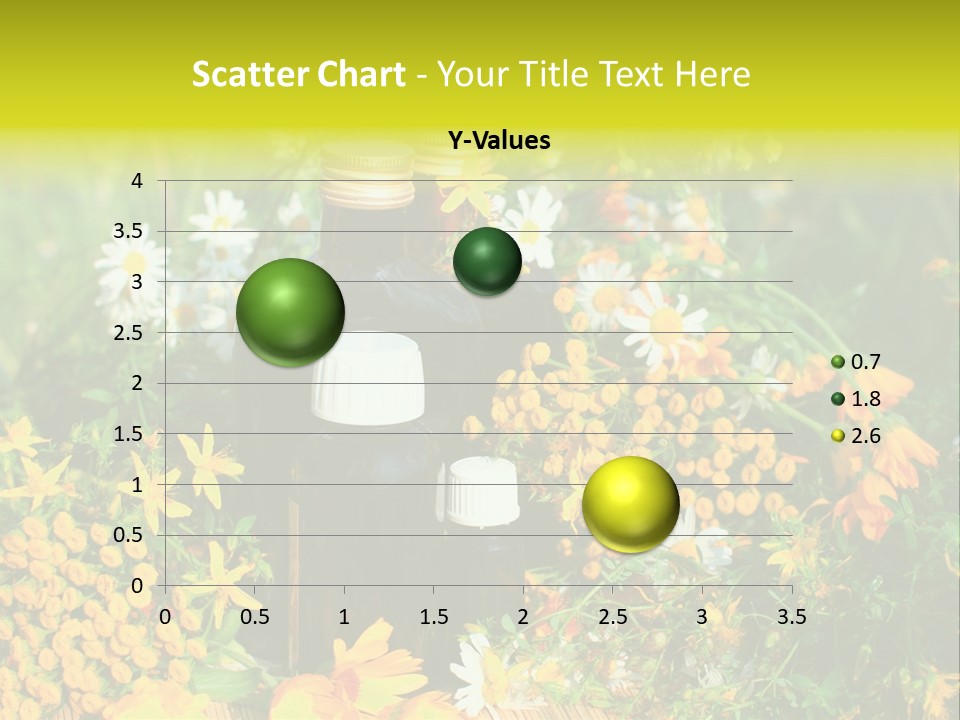 Scatter Chart - Your Title Text Here

Y-Values

4
3.5
3
2.5
2
1.5
1
0.5
0

0 0.5 1 1.5 2 2.5 3 3.5

0.7
1.8
2.6